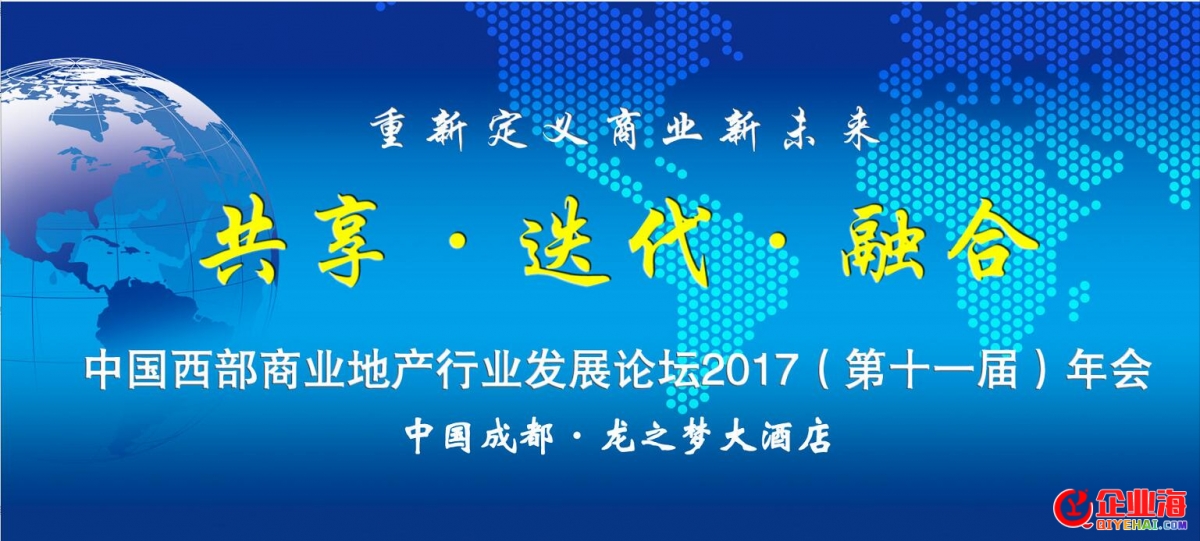 重新定义商业新未来

共享 · 迭代 · 融合

中国西部商业地产行业发展论坛2017（第十一届）年会

中国成都 · 龙之梦大酒店

企业海
QIYEHAI.COM